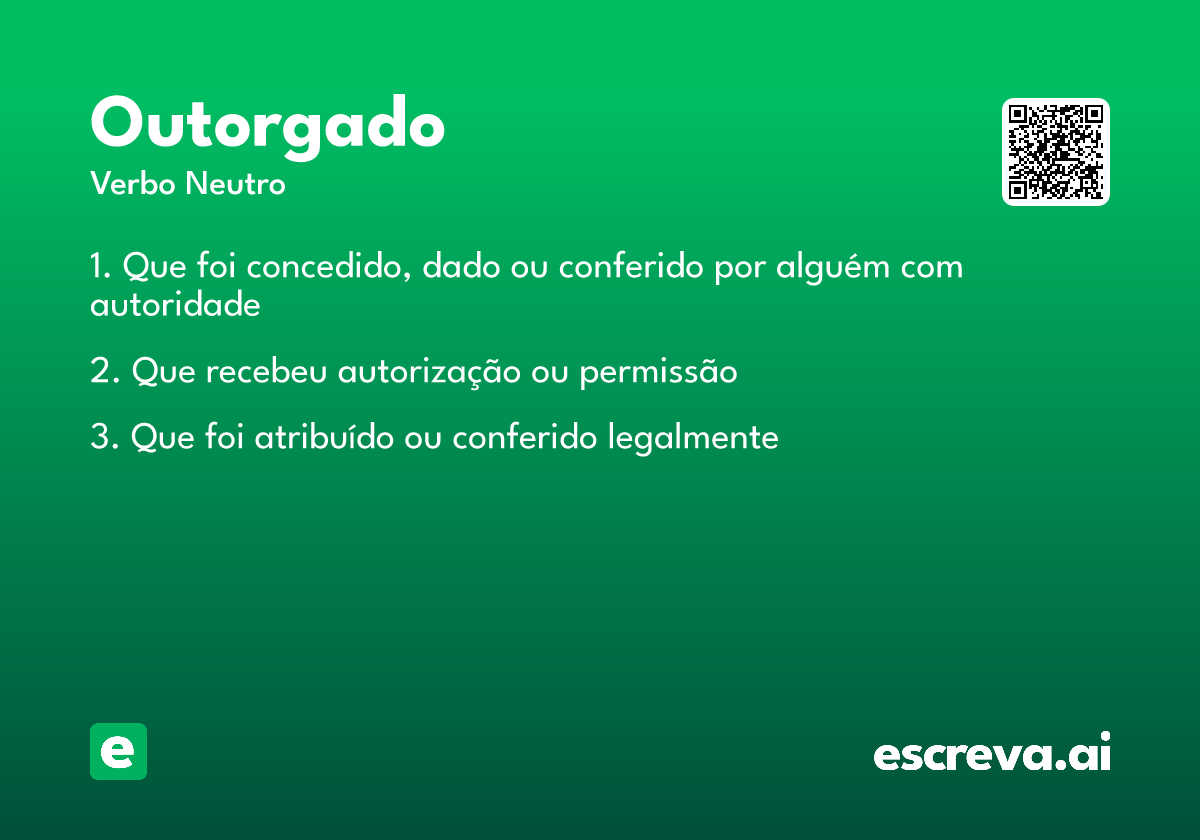 Outorgado

Verbo Neutro

1. Que foi concedido, dado ou conferido por alguém com autoridade

2. Que recebeu autorização ou permissão

3. Que foi atribuído ou conferido legalmente

e

escreva.ai